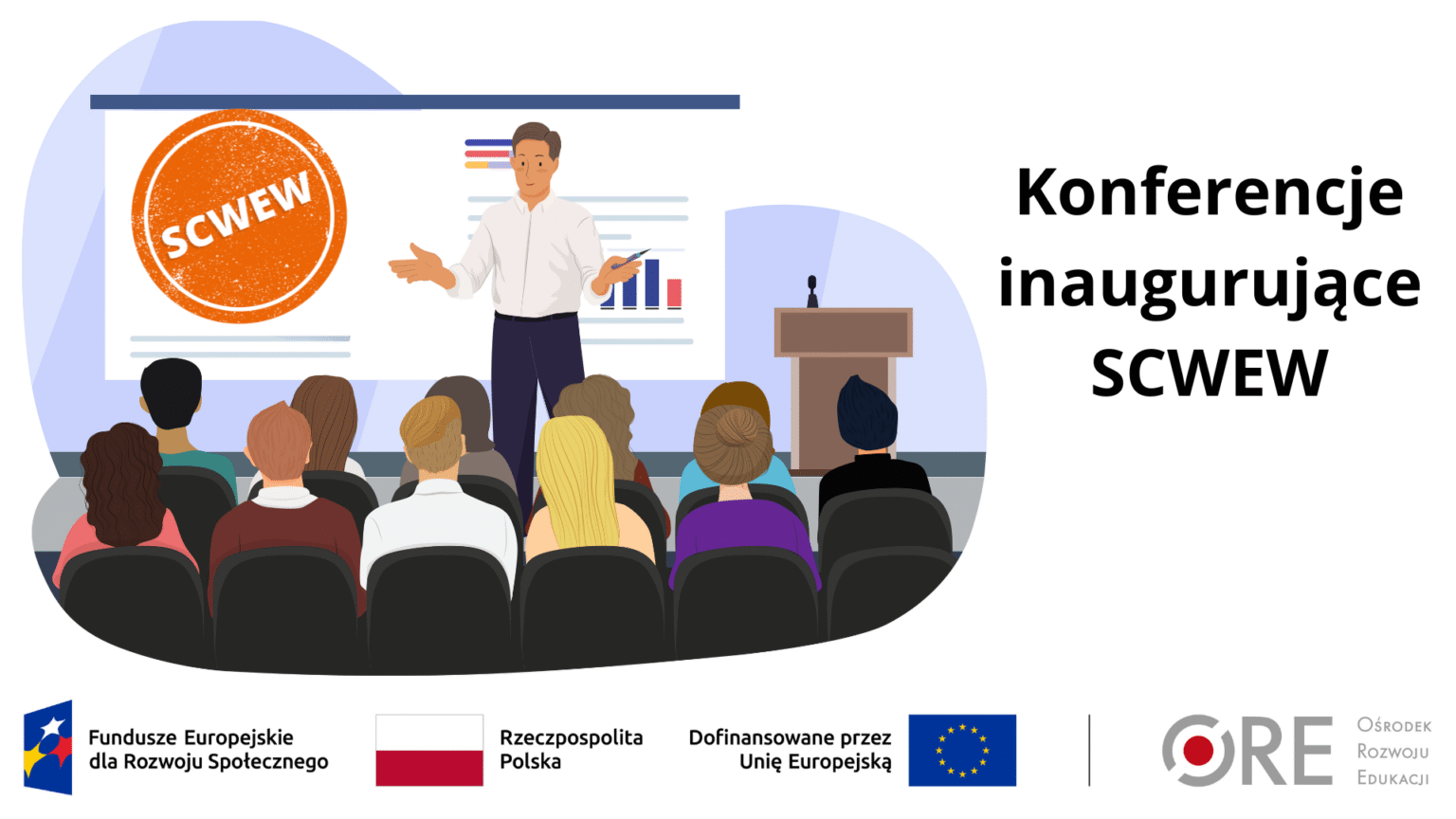 SCWEW

Konferencje inaugurujące SCWEW

Fundusze Europejskie
dla Rozwoju Społecznego

Rzeczpospolita
Polska

Dofinansowane przez
Unię Europejską

ORE

Ośrodek
Rozwoju
Edukacji